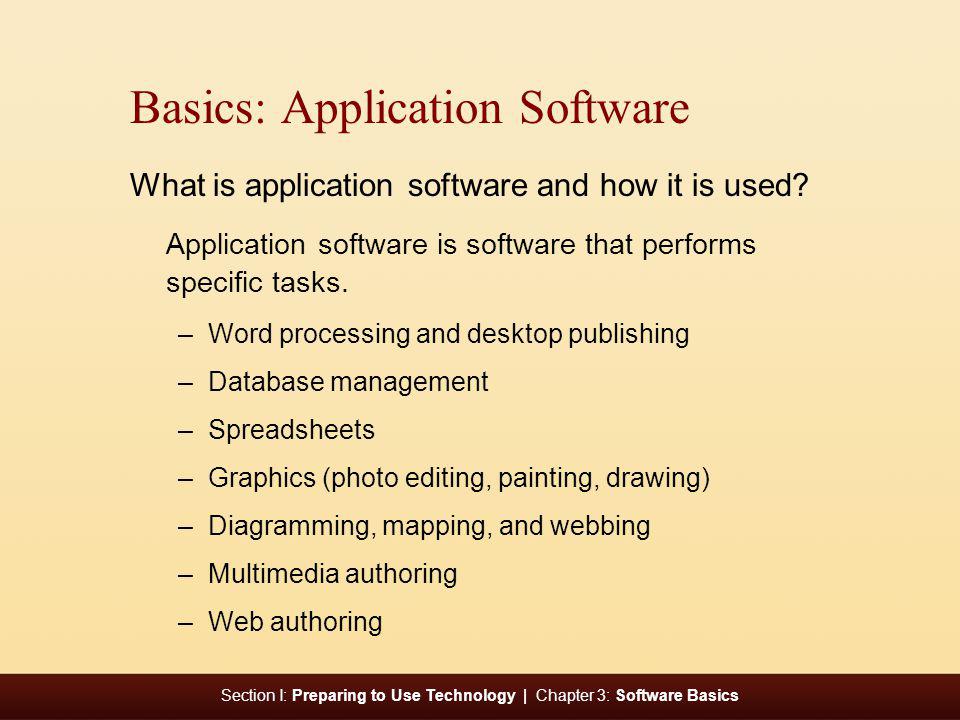 Basics: Application Software

What is application software and how it is used?

Application software is software that performs specific tasks.

– Word processing and desktop publishing
– Database management
– Spreadsheets
– Graphics (photo editing, painting, drawing)
– Diagramming, mapping, and webbing
– Multimedia authoring
– Web authoring

Section I: Preparing to Use Technology | Chapter 3: Software Basics